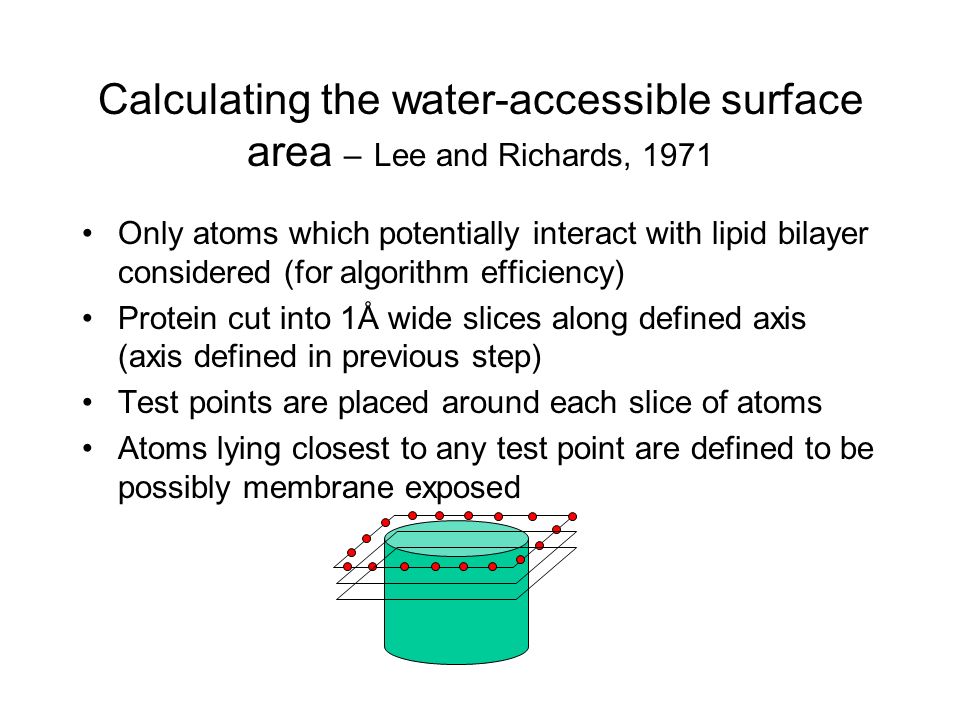 Calculating the water-accessible surface area – Lee and Richards, 1971

• Only atoms which potentially interact with lipid bilayer considered (for algorithm efficiency)
• Protein cut into 1Å wide slices along defined axis (axis defined in previous step)
• Test points are placed around each slice of atoms
• Atoms lying closest to any test point are defined to be possibly membrane exposed